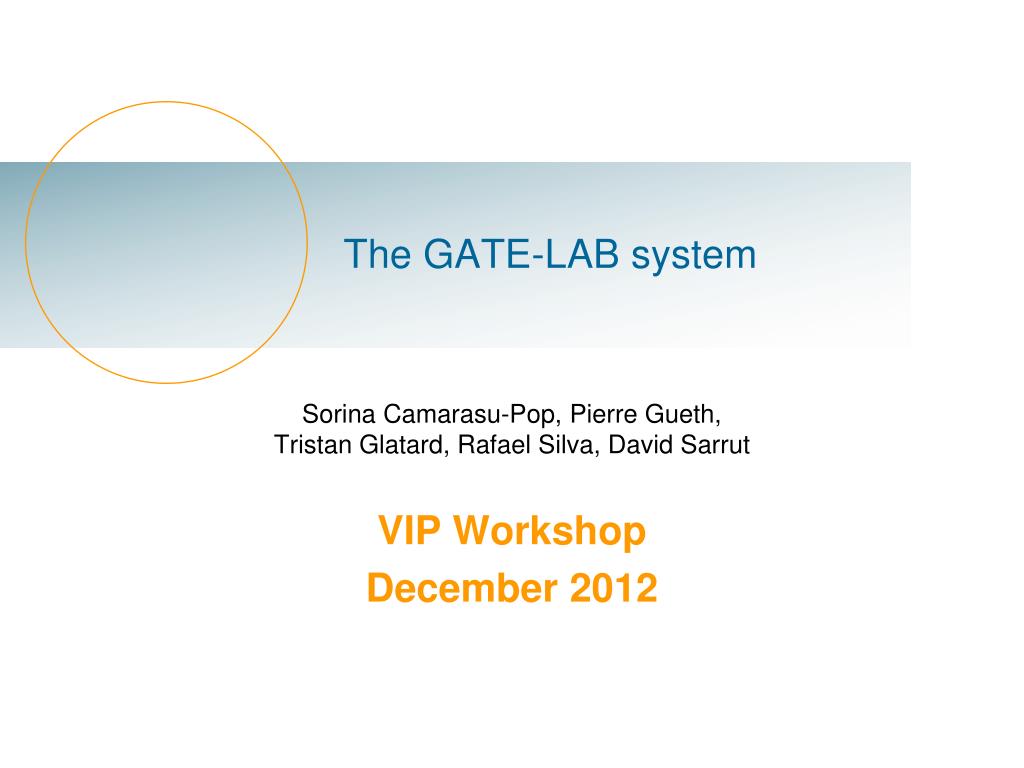 The GATE-LAB system

Sorina Camarasu-Pop, Pierre Gueth, Tristan Glatard, Rafael Silva, David Sarrut

VIP Workshop
December 2012